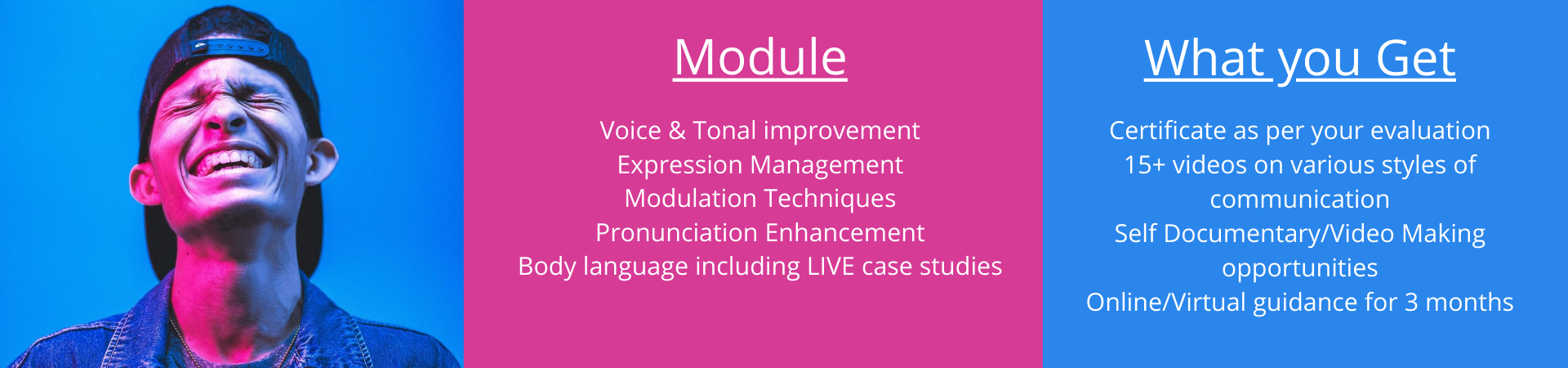 Module

Voice & Tonal improvement
Expression Management
Modulation Techniques
Pronunciation Enhancement
Body language including LIVE case studies

What you Get

Certificate as per your evaluation
15+ videos on various styles of communication
Self Documentary/Video Making opportunities
Online/Virtual guidance for 3 months